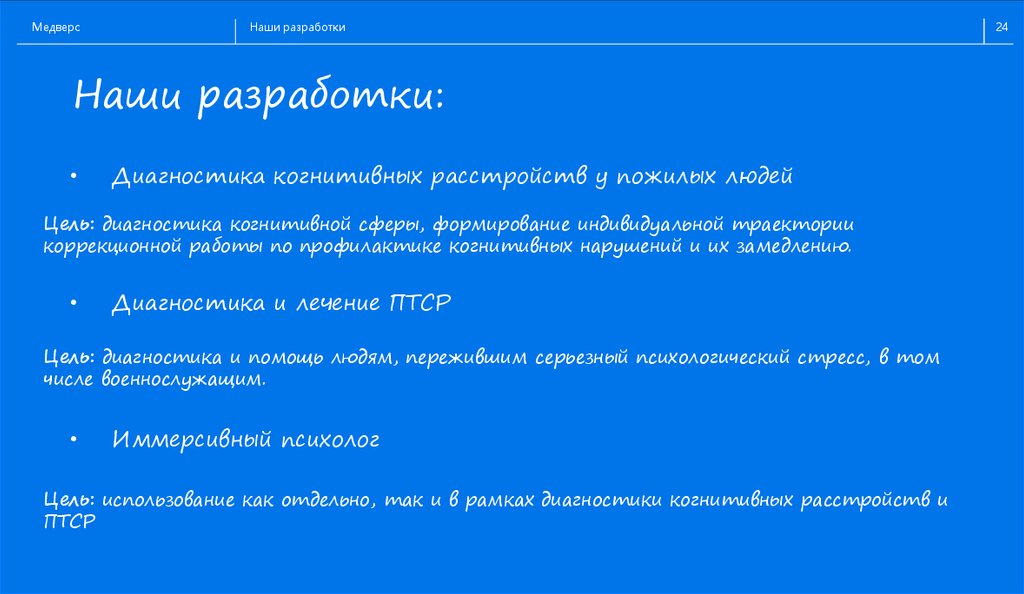 Медверс

Наши разработки

24

Наши разработки:

• Диагностика когнитивных расстройств у пожилых людей

Цель: диагностика когнитивной сферы, формирование индивидуальной траектории коррекционной работы по профилактике когнитивных нарушений и их замедлению.

• Диагностика и лечение ПТСР

Цель: диагностика и помощь людям, пережившим серьезный психологический стресс, в том числе военнослужащим.

• Иммерсивный психолог

Цель: использование как отдельно, так и в рамках диагностики когнитивных расстройств и ПТСР